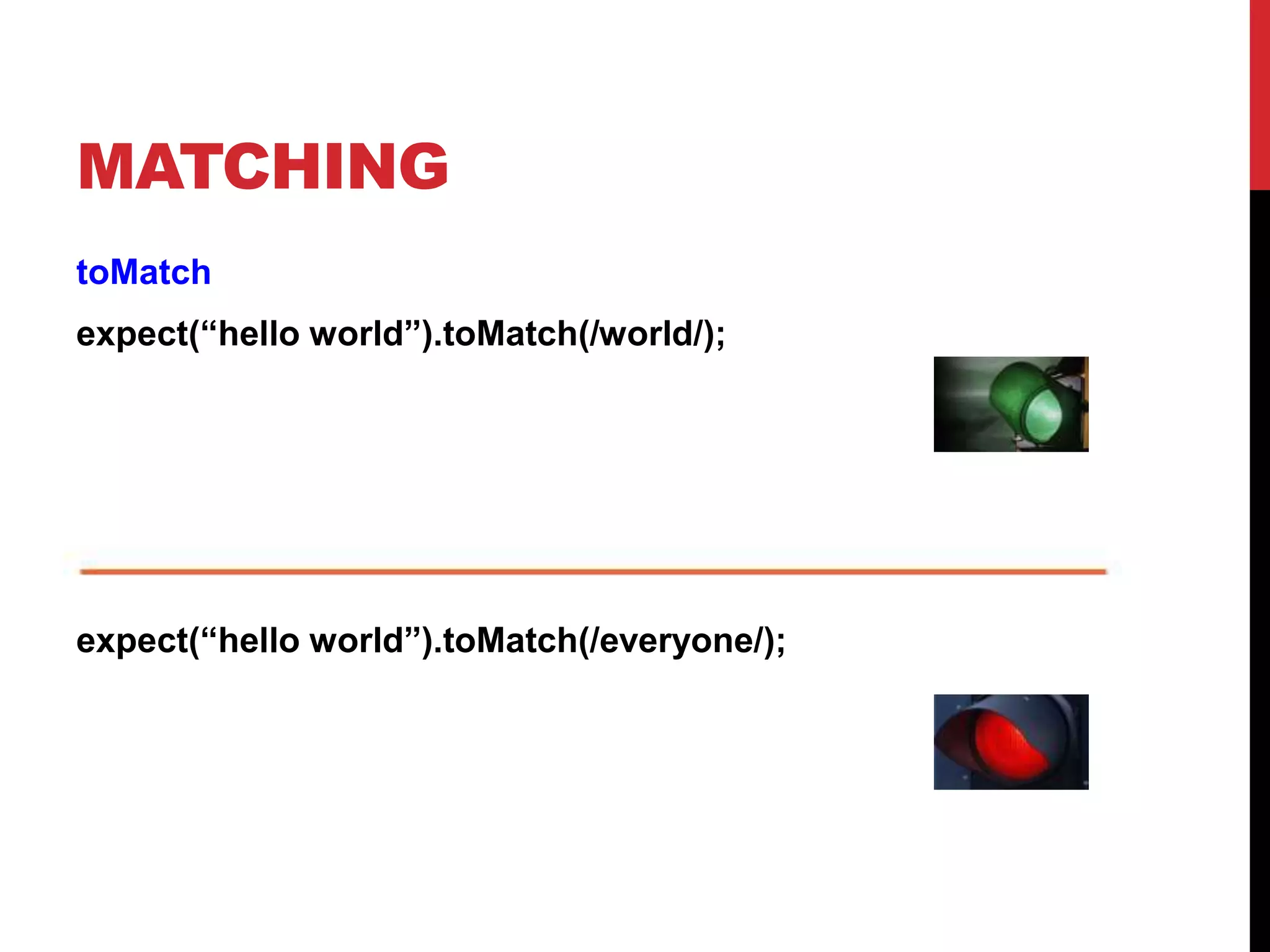 MATCHING

toMatch

expect(“hello world”).toMatch(/world/);

expect(“hello world”).toMatch(/everyone/);